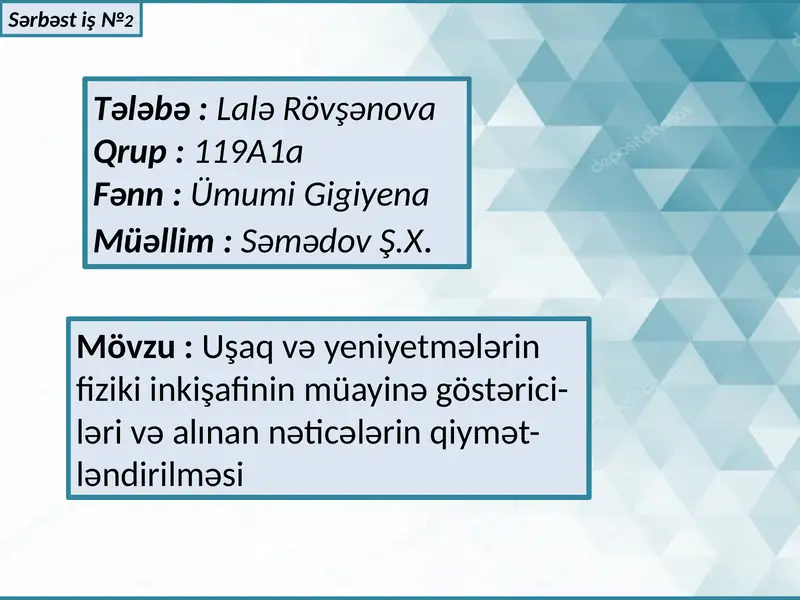 Sərbəst iş №2

Tələbə : Lalə Rövşənova
Qrup : 119A1a
Fənn : Ümumi Gigiyena
Müəllim : Səmədov Ş.X.

Mövzu : Uşaq və yeniyetmələrin fiziki inkişafinin müayinə göstəriciləri və alınan nəticələrin qiymətləndirilməsi

depositphotos